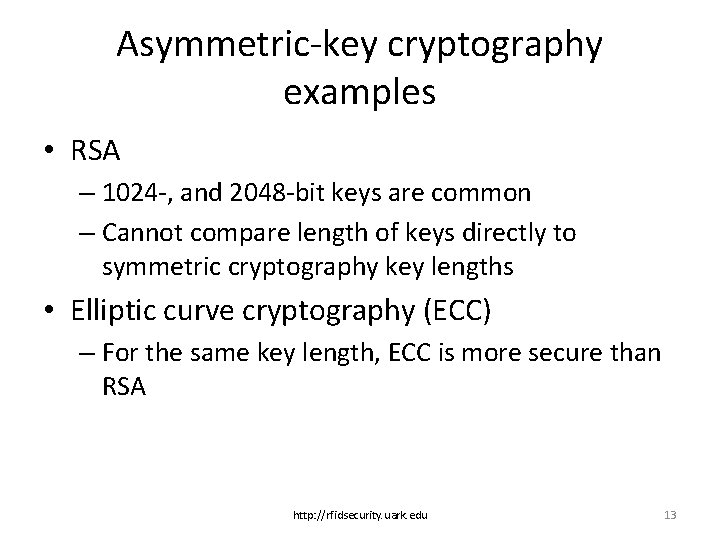 Asymmetric-key cryptography examples

• RSA
– 1024-, and 2048-bit keys are common
– Cannot compare length of keys directly to symmetric cryptography key lengths
• Elliptic curve cryptography (ECC)
– For the same key length, ECC is more secure than RSA

http://rfidsecurity.uark.edu

13